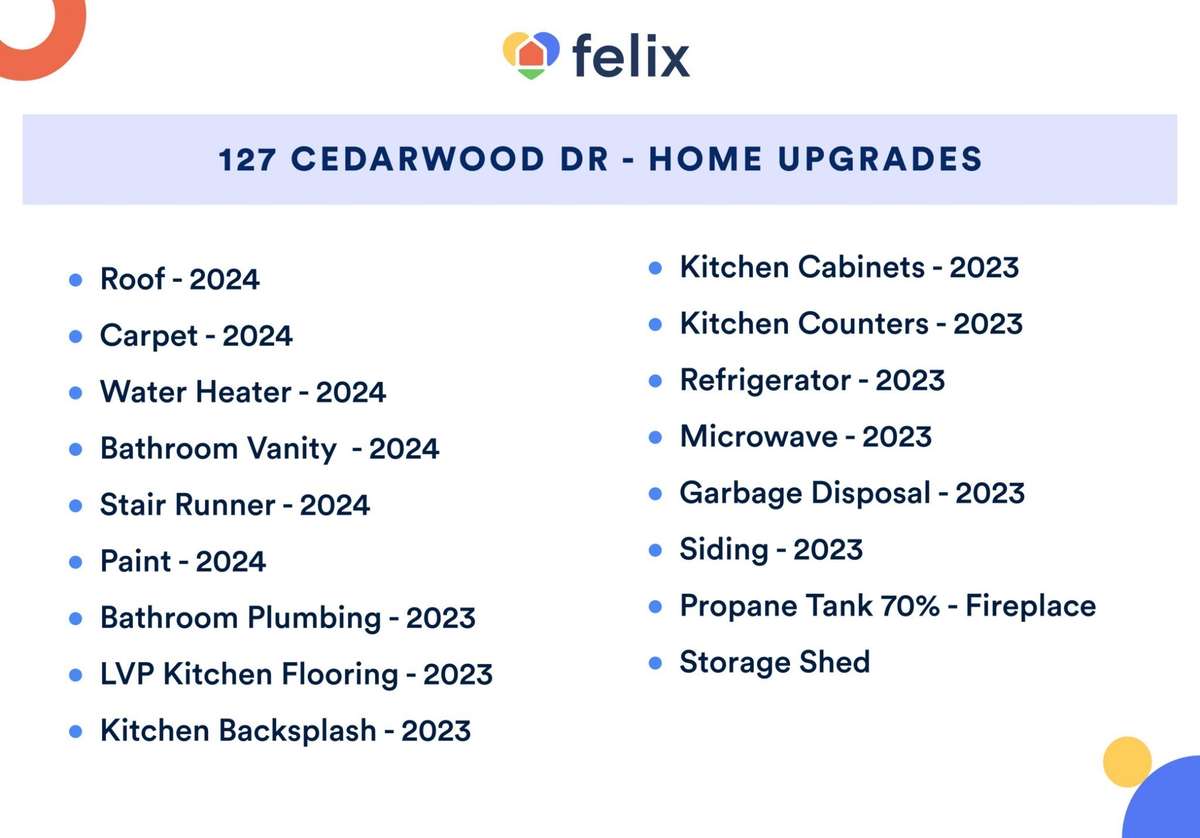 felix

127 CEDARWOOD DR - HOME UPGRADES

- Roof - 2024
- Carpet - 2024
- Water Heater - 2024
- Bathroom Vanity  - 2024
- Stair Runner - 2024
- Paint - 2024
- Bathroom Plumbing - 2023
- LVP Kitchen Flooring - 2023
- Kitchen Backsplash - 2023

- Kitchen Cabinets - 2023
- Kitchen Counters - 2023
- Refrigerator - 2023
- Microwave - 2023
- Garbage Disposal - 2023
- Siding - 2023
- Propane Tank 70% - Fireplace
- Storage Shed